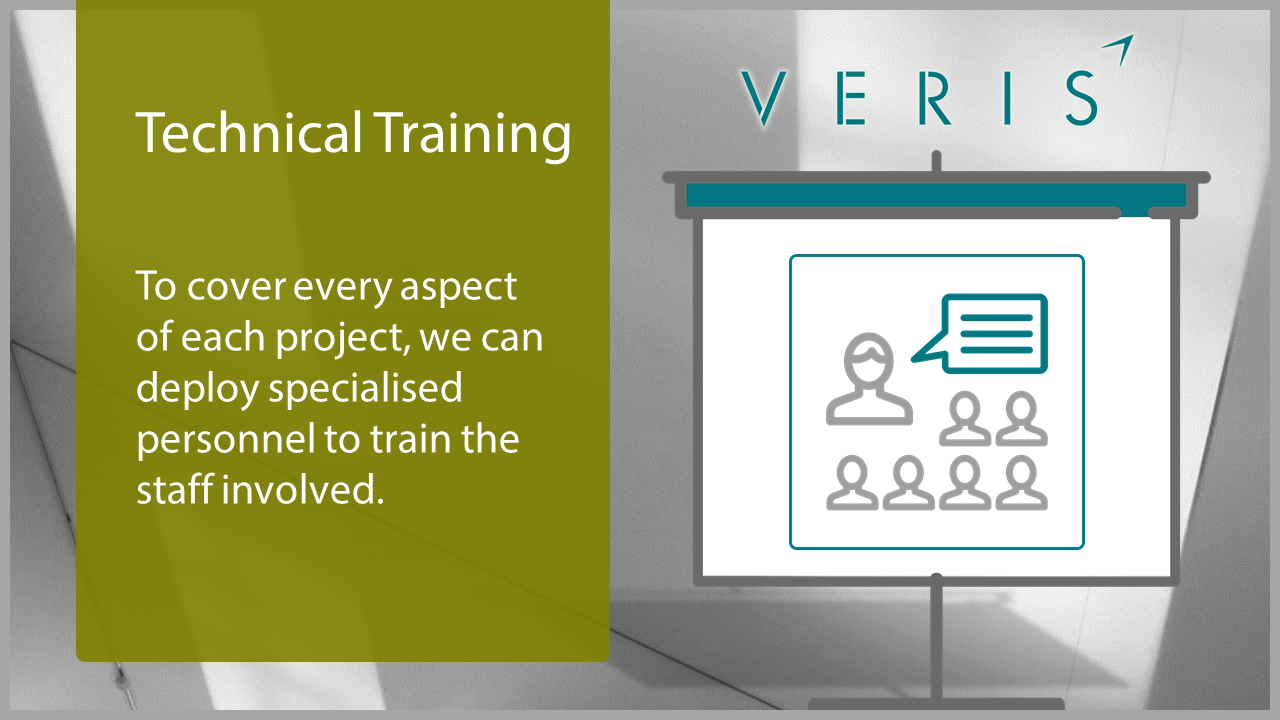 Technical Training

To cover every aspect of each project, we can deploy specialised personnel to train the staff involved.

VERIS